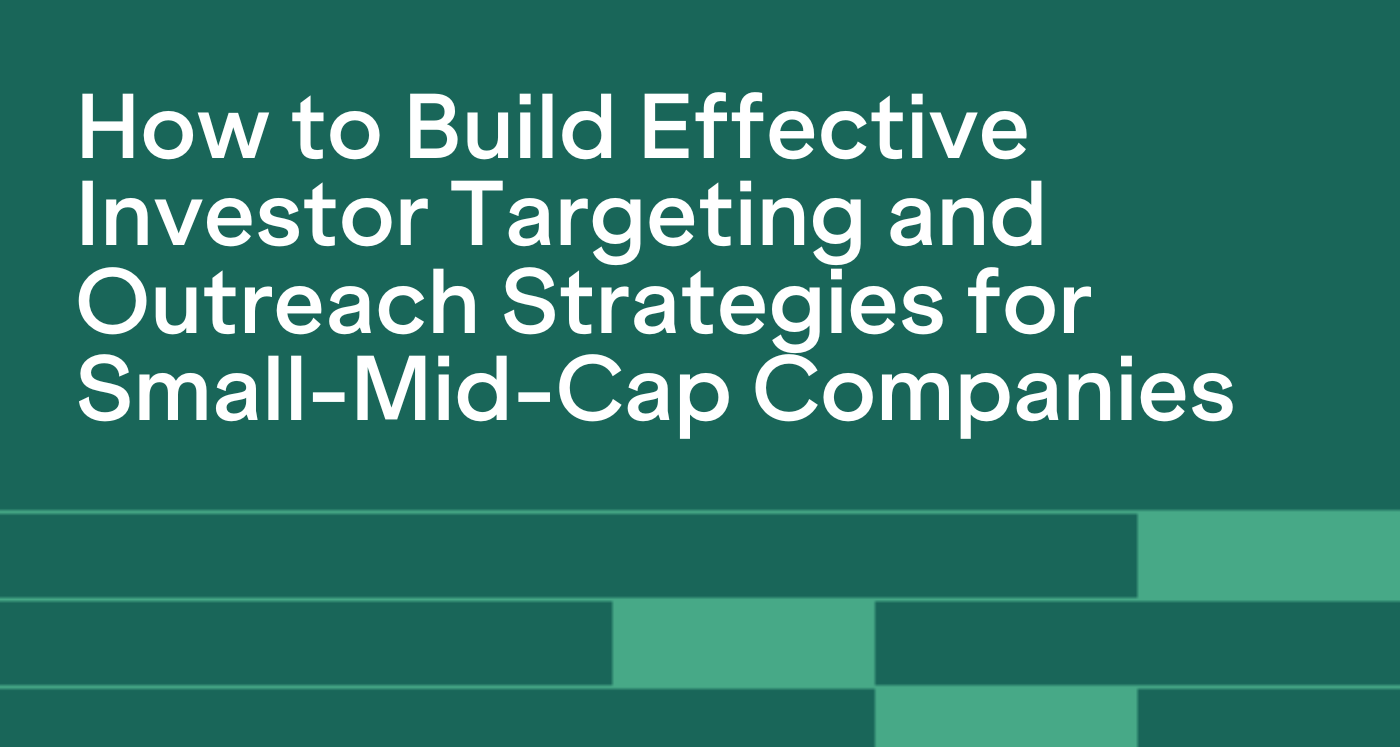 How to Build Effective Investor Targeting and Outreach Strategies for Small-Mid-Cap Companies